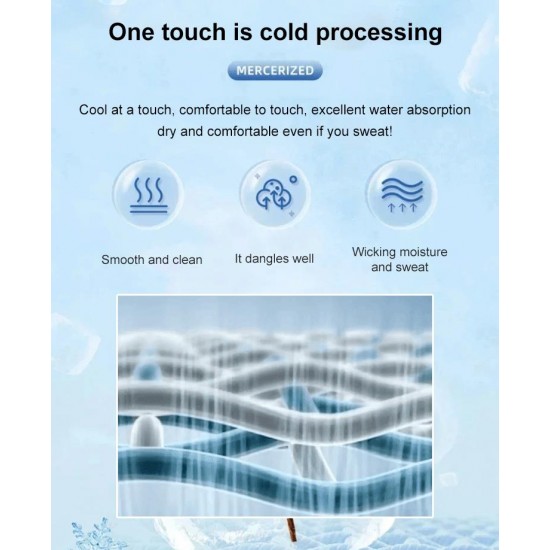 One touch is cold processing

MERCERIZED

Cool at a touch, comfortable to touch, excellent water absorption dry and comfortable even if you sweat!

Smooth and clean

It dangles well

Wicking moisture and sweat